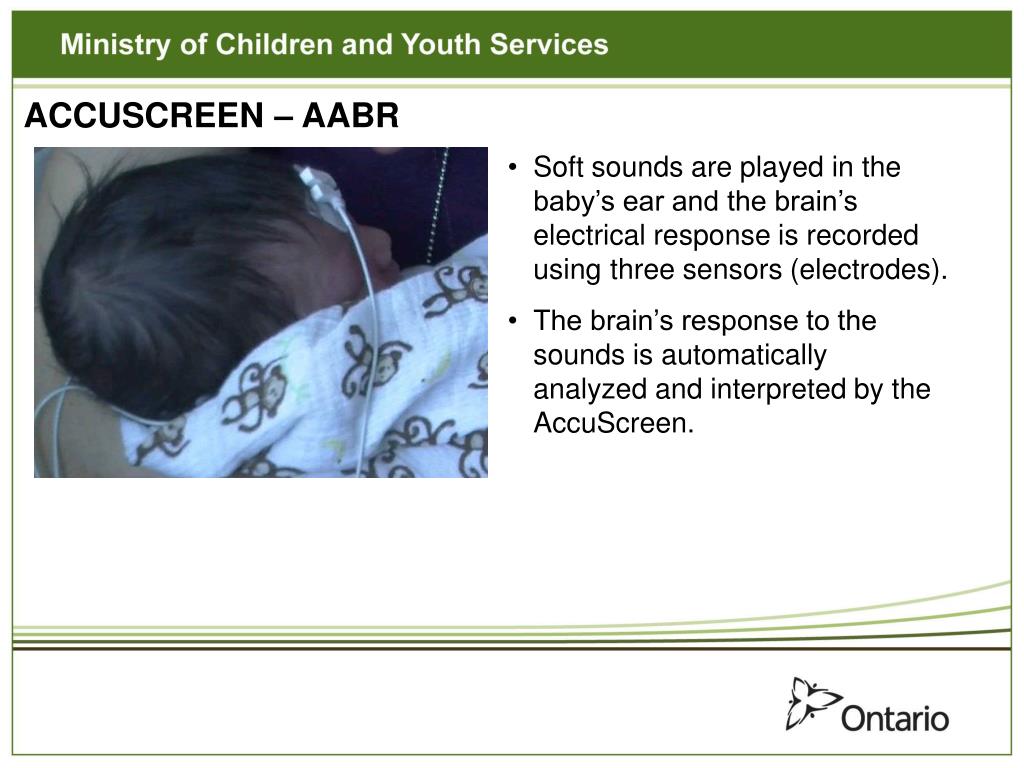 Ministry of Children and Youth Services

ACCUSCREEN – AABR

• Soft sounds are played in the baby’s ear and the brain’s electrical response is recorded using three sensors (electrodes).

• The brain’s response to the sounds is automatically analyzed and interpreted by the AccuScreen.

Ontario